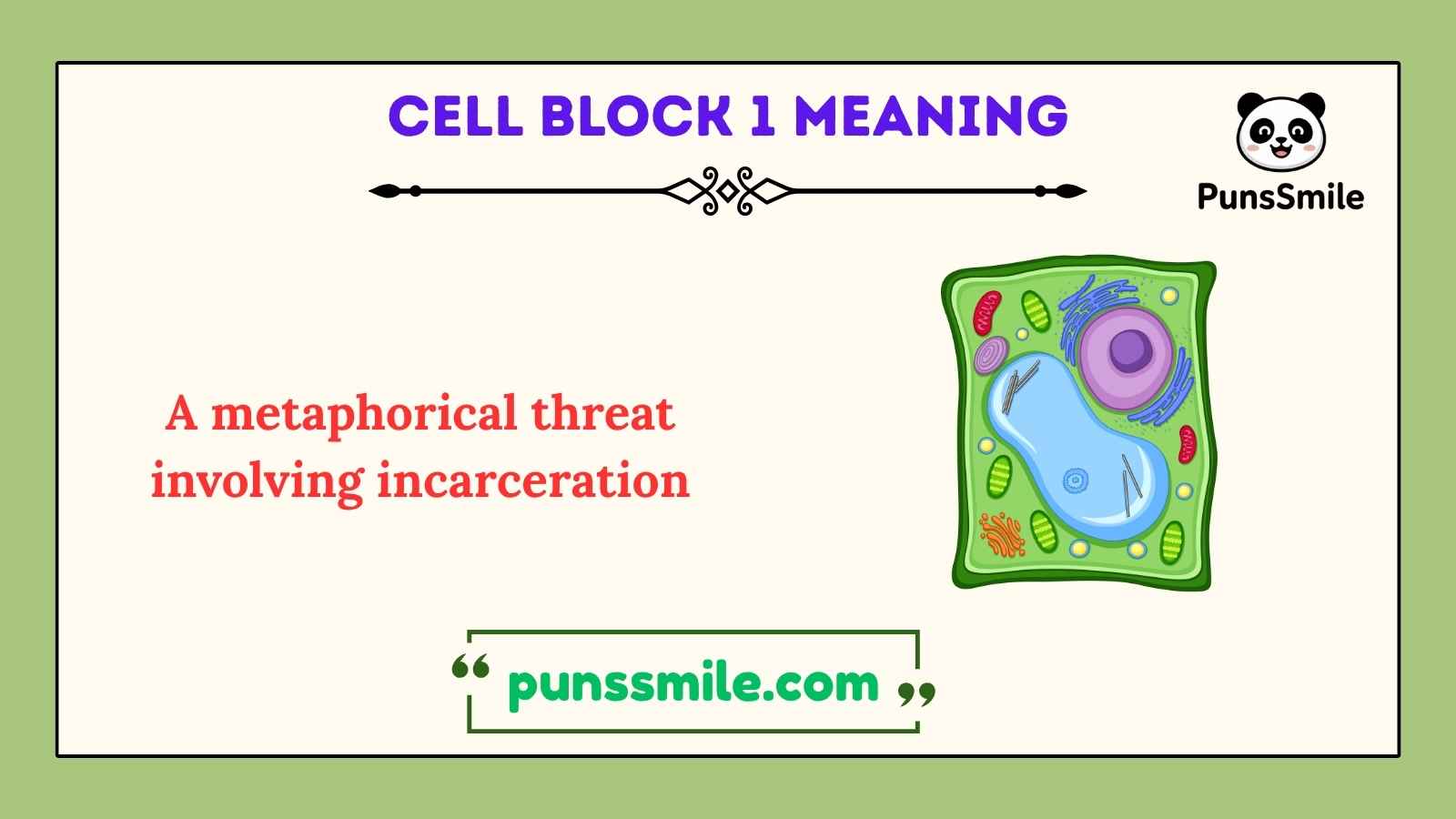 CELL BLOCK 1 MEANING

PunsSmile

A metaphorical threat involving incarceration

“ punssmile.com ”